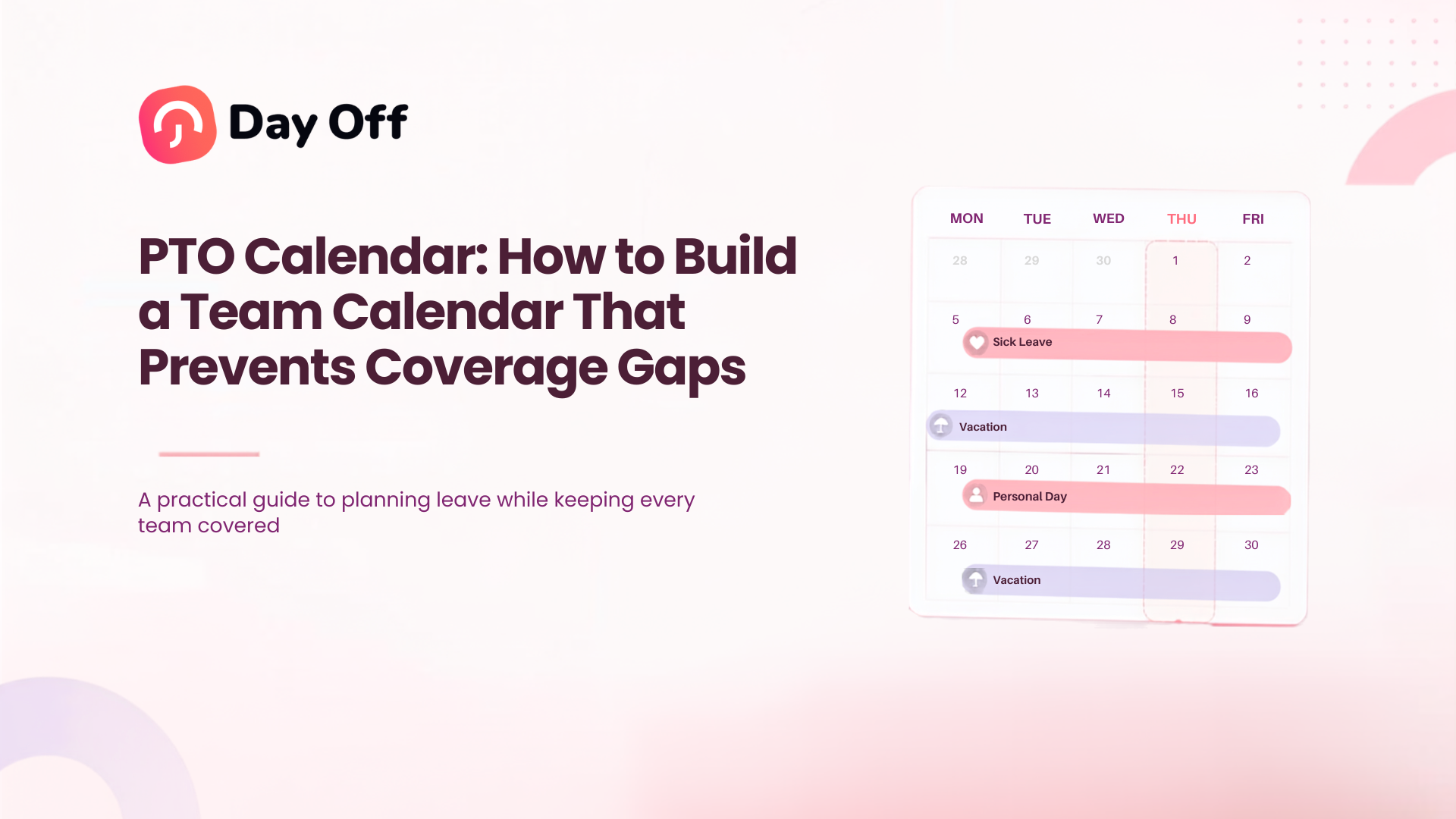 Day Off

PTO Calendar: How to Build a Team Calendar That Prevents Coverage Gaps

A practical guide to planning leave while keeping every team covered

| MON | TUE | WED | THU | FRI |
|---|---|---|---|---|
| 28 | 29 | 30 | 1 | 2 |
| 5 | 6 | 7 | 8 | 9 |
| 12 | 13 | 14 | 15 | 16 |
| 19 | 20 | 21 | 22 | 23 |
| 26 | 27 | 28 | 29 | 30 |

Sick Leave
Vacation
Personal Day
Vacation